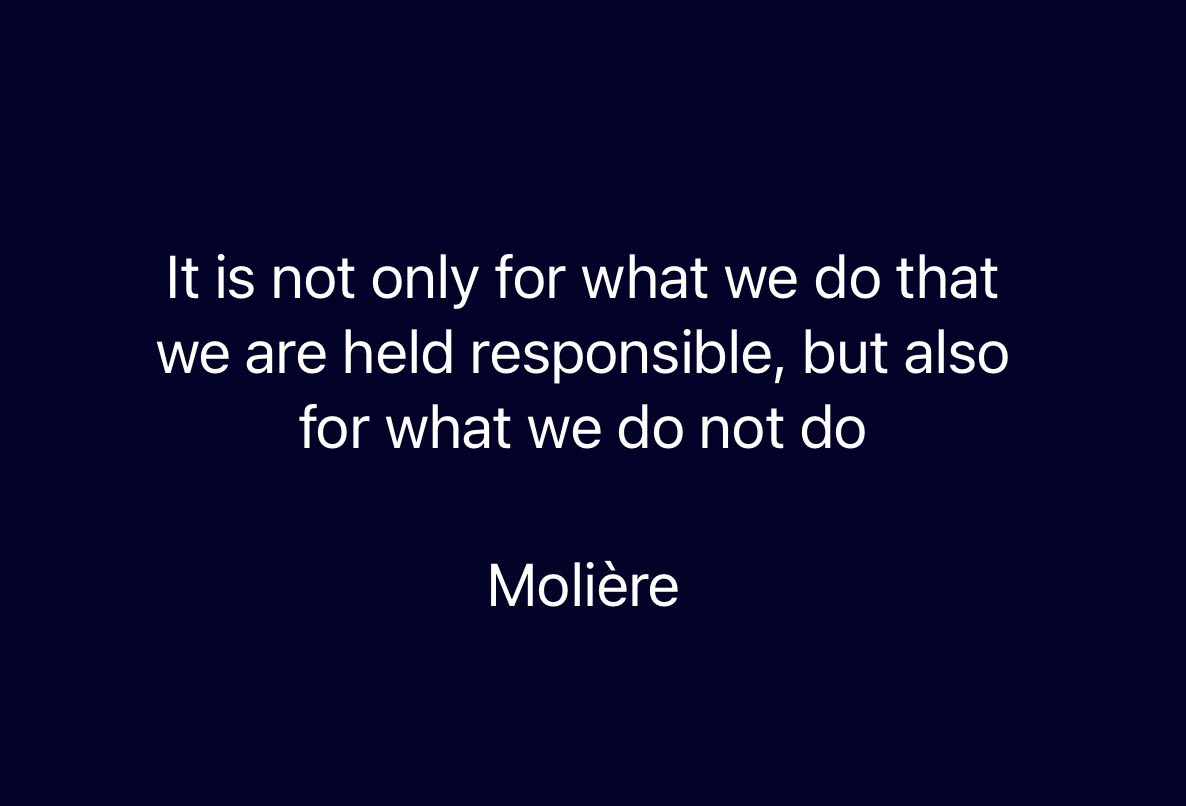 It is not only for what we do that we are held responsible, but also for what we do not do

Molière